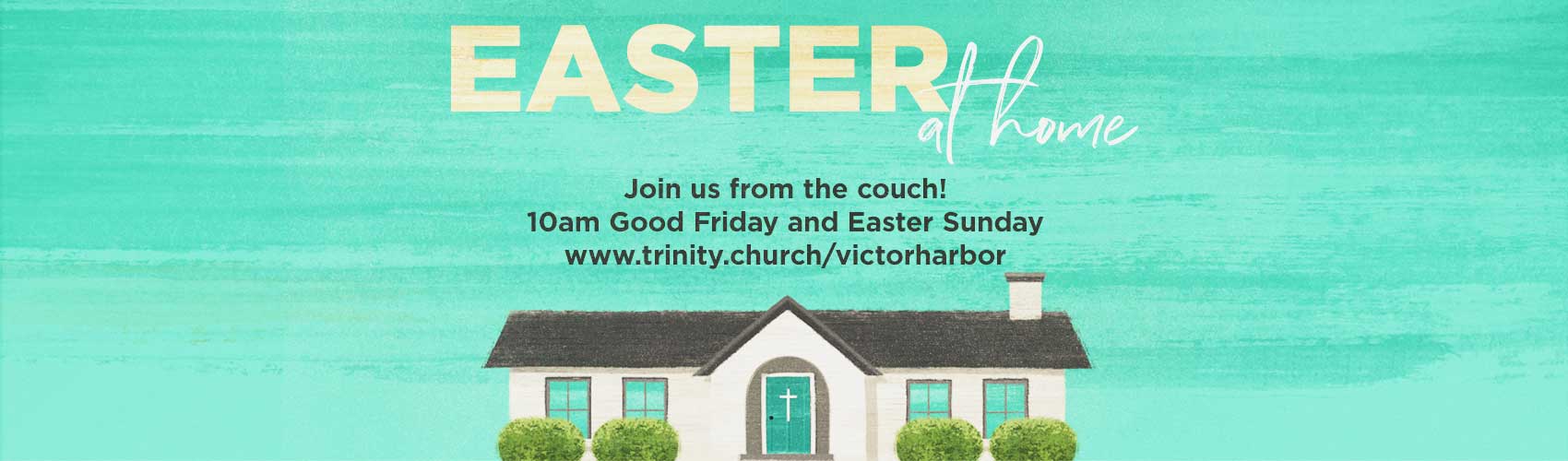 EASTER at home

Join us from the couch!
10am Good Friday and Easter Sunday
www.trinity.church/victorharbor